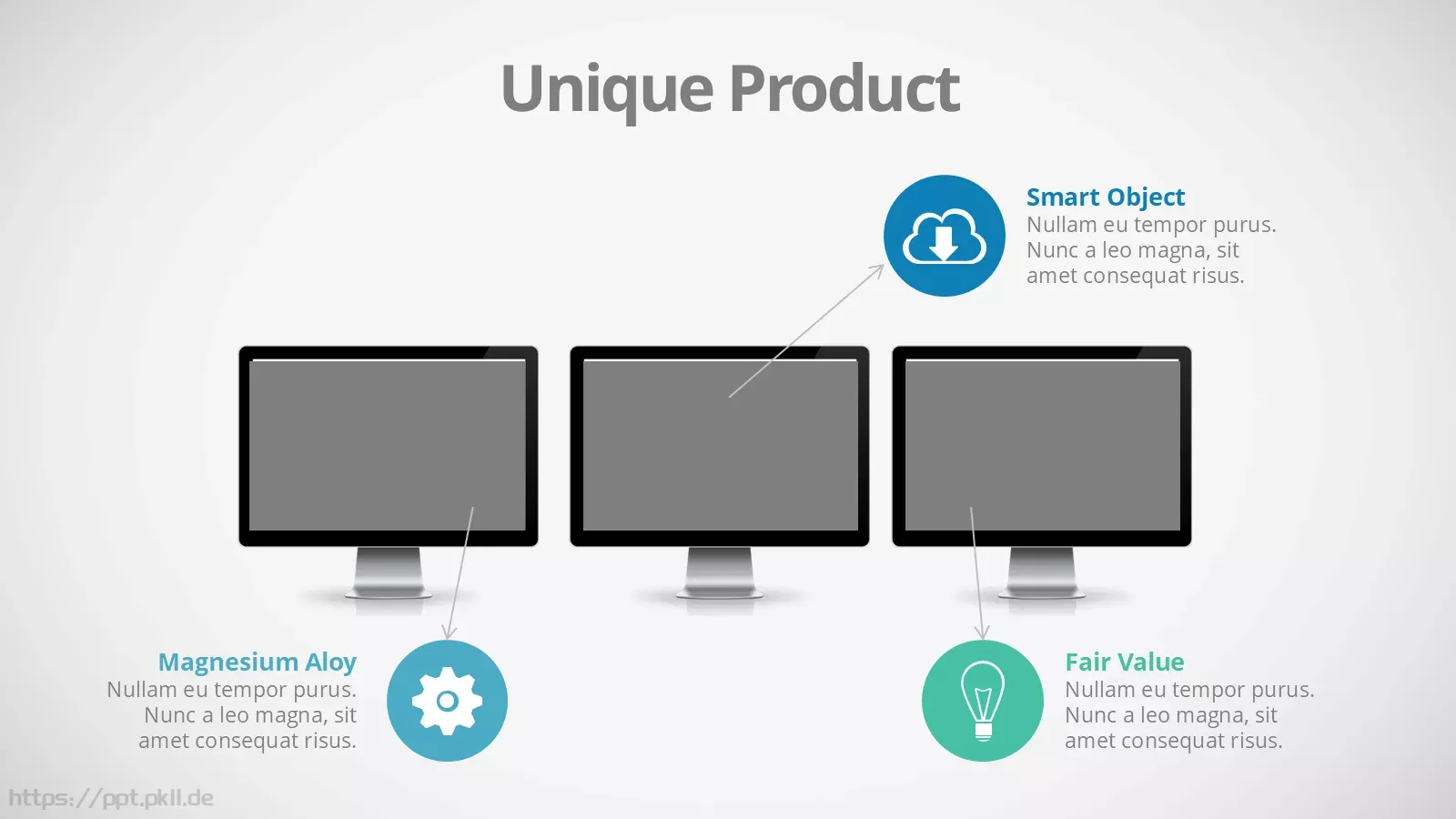 Unique Product

Smart Object
Nullam eu tempor purus. Nunc a leo magna, sit amet consequat risus.

Magnesium Aloy
Nullam eu tempor purus. Nunc a leo magna, sit amet consequat risus.

Fair Value
Nullam eu tempor purus. Nunc a leo magna, sit amet consequat risus.

https://ppt.pkll.de